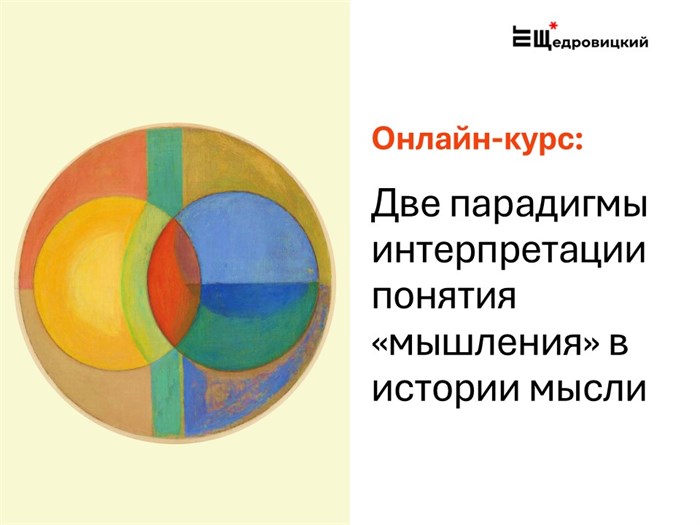 Щедровицкий

Онлайн-курс:

Две парадигмы интерпретации понятия «мышления» в истории мысли